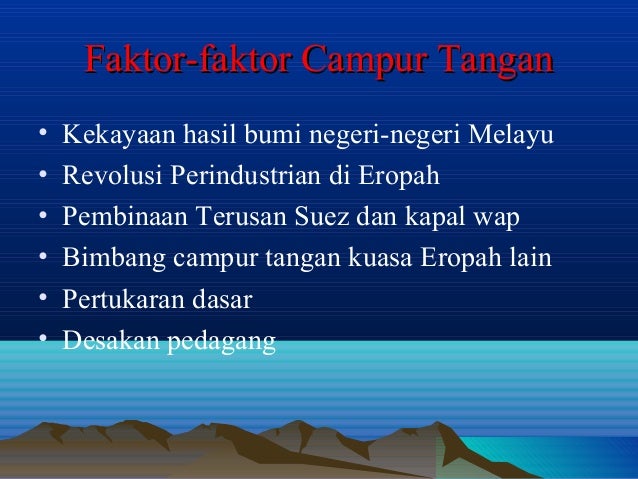 Faktor-faktor Campur Tangan

• Kekayaan hasil bumi negeri-negeri Melayu
• Revolusi Perindustrian di Eropah
• Pembinaan Terusan Suez dan kapal wap
• Bimbang campur tangan kuasa Eropah lain
• Pertukaran dasar
• Desakan pedagang